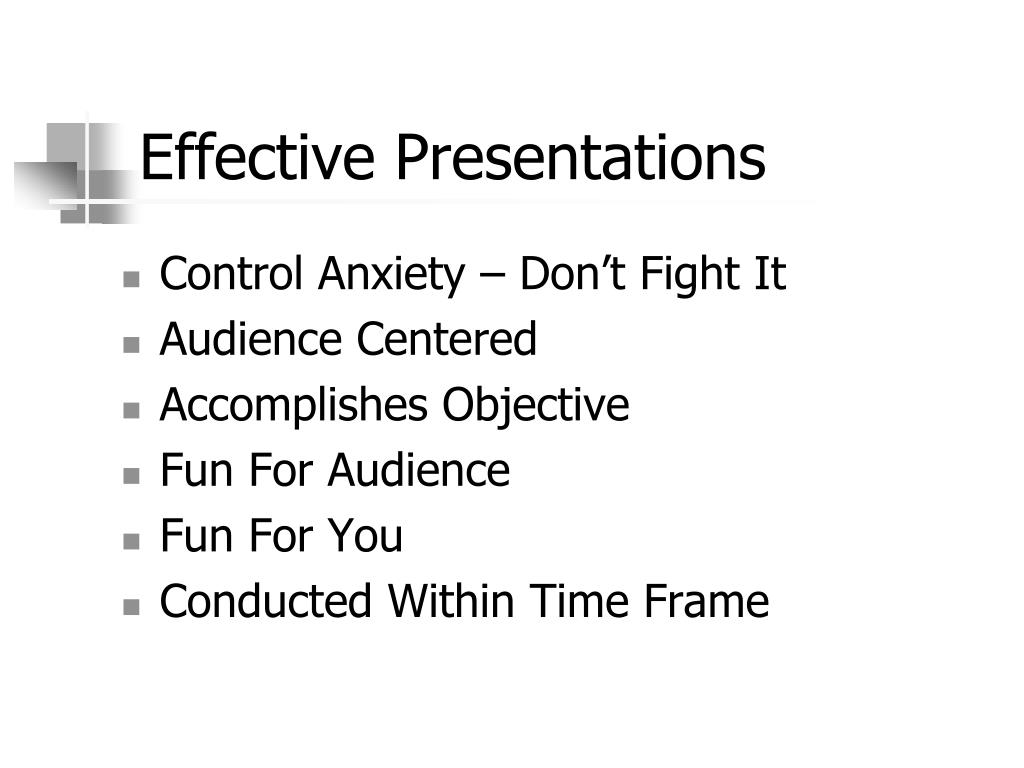 Effective Presentations

- Control Anxiety – Don’t Fight It
- Audience Centered
- Accomplishes Objective
- Fun For Audience
- Fun For You
- Conducted Within Time Frame